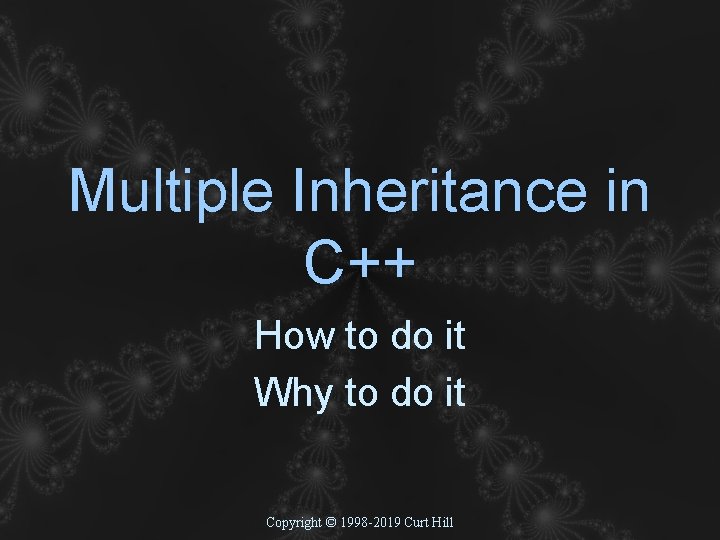 Multiple Inheritance in C++

How to do it

Why to do it

Copyright © 1998-2019 Curt Hill